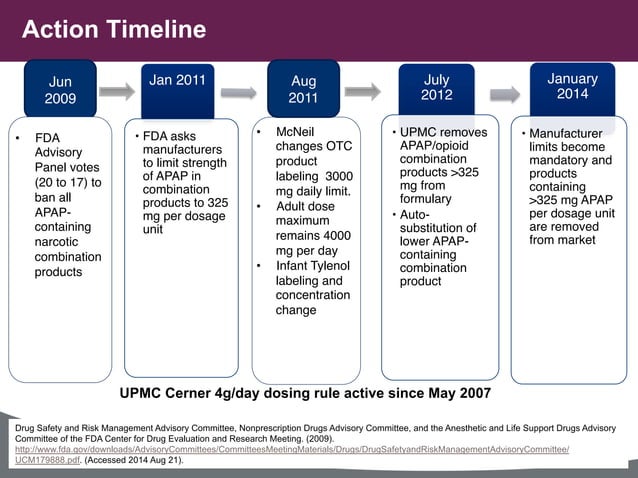 Action Timeline

Jun 2009

• FDA Advisory Panel votes (20 to 17) to ban all APAP-containing narcotic combination products

Jan 2011

• FDA asks manufacturers to limit strength of APAP in combination products to 325 mg per dosage unit

Aug 2011

• McNeil changes OTC product labeling 3000 mg daily limit.
• Adult dose maximum remains 4000 mg per day
• Infant Tylenol labeling and concentration change

July 2012

• UPMC removes APAP/opioid combination products >325 mg from formulary
• Auto-substitution of lower APAP-containing combination product

January 2014

• Manufacturer limits become mandatory and products containing >325 mg APAP per dosage unit are removed from market

UPMC Cerner 4g/day dosing rule active since May 2007

Drug Safety and Risk Management Advisory Committee, Nonprescription Drugs Advisory Committee, and the Anesthetic and Life Support Drugs Advisory Committee of the FDA Center for Drug Evaluation and Research Meeting. (2009). http://www.fda.gov/downloads/AdvisoryCommittees/CommitteesMeetingMaterials/Drugs/DrugSafetyandRiskManagementAdvisoryCommittee/UCM179888.pdf. (Accessed 2014 Aug 21).